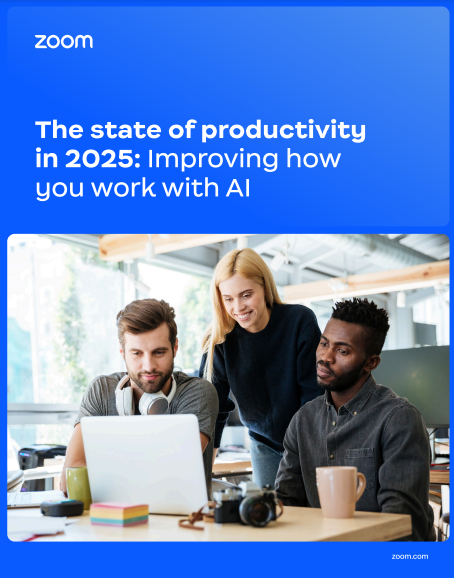 zoom

The state of productivity in 2025: Improving how you work with AI

zoom.com